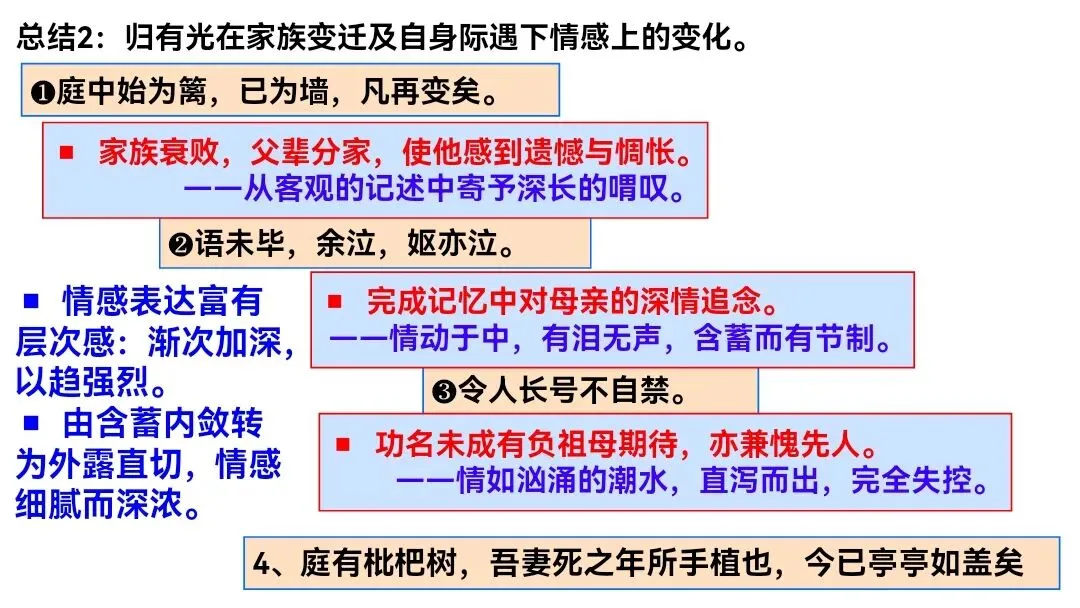 总结2：归有光在家族变迁及自身际遇下情感上的变化。

❶庭中始为篱，已为墙，凡再变矣。

■ 家族衰败，父辈分家，使他感到遗憾与惆怅。
——从客观的记述中寄予深长的喟叹。

❷语未毕，余泣，妪亦泣。

■ 完成记忆中对母亲的深情追念。
——情动于中，有泪无声，含蓄而有节制。

❸令人长号不自禁。

■ 功名未成有负祖母期待，亦兼愧先人。
——情如汹涌的潮水，直泻而出，完全失控。

■ 情感表达富有层次感：渐次加深，以趋强烈。
■ 由含蓄内敛转为外露直切，情感细腻而深浓。

4、庭有枇杷树，吾妻死之年所手植也，今已亭亭如盖矣